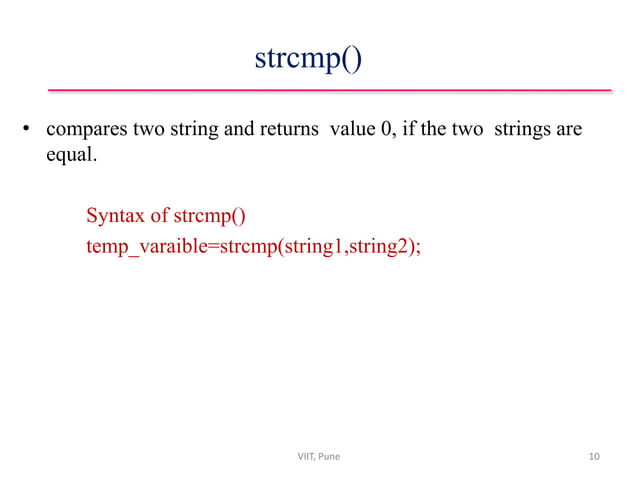 strcmp()

• compares two string and returns value 0, if the two strings are equal.

Syntax of strcmp()
temp_varaible=strcmp(string1,string2);

VIIT, Pune

10